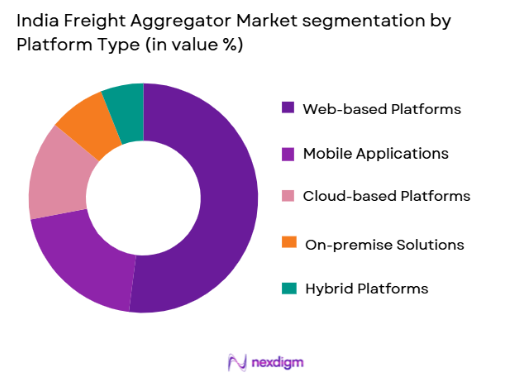 India Freight Aggregator Market segmentation by Platform Type (in value %)

Web-based Platforms

Mobile Applications

Cloud-based Platforms

On-premise Solutions

Hybrid Platforms

nexdigm